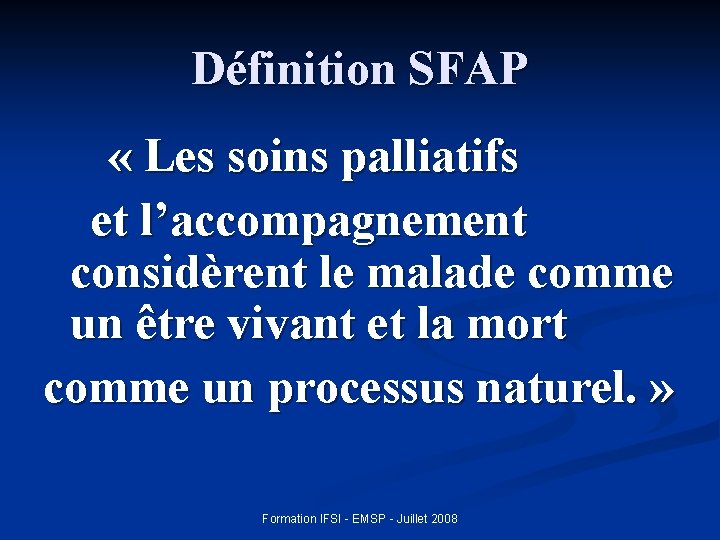 Définition SFAP

« Les soins palliatifs
et l’accompagnement
considèrent le malade comme un être vivant et la mort
comme un processus naturel. »

Formation IFSI - EMSP - Juillet 2008